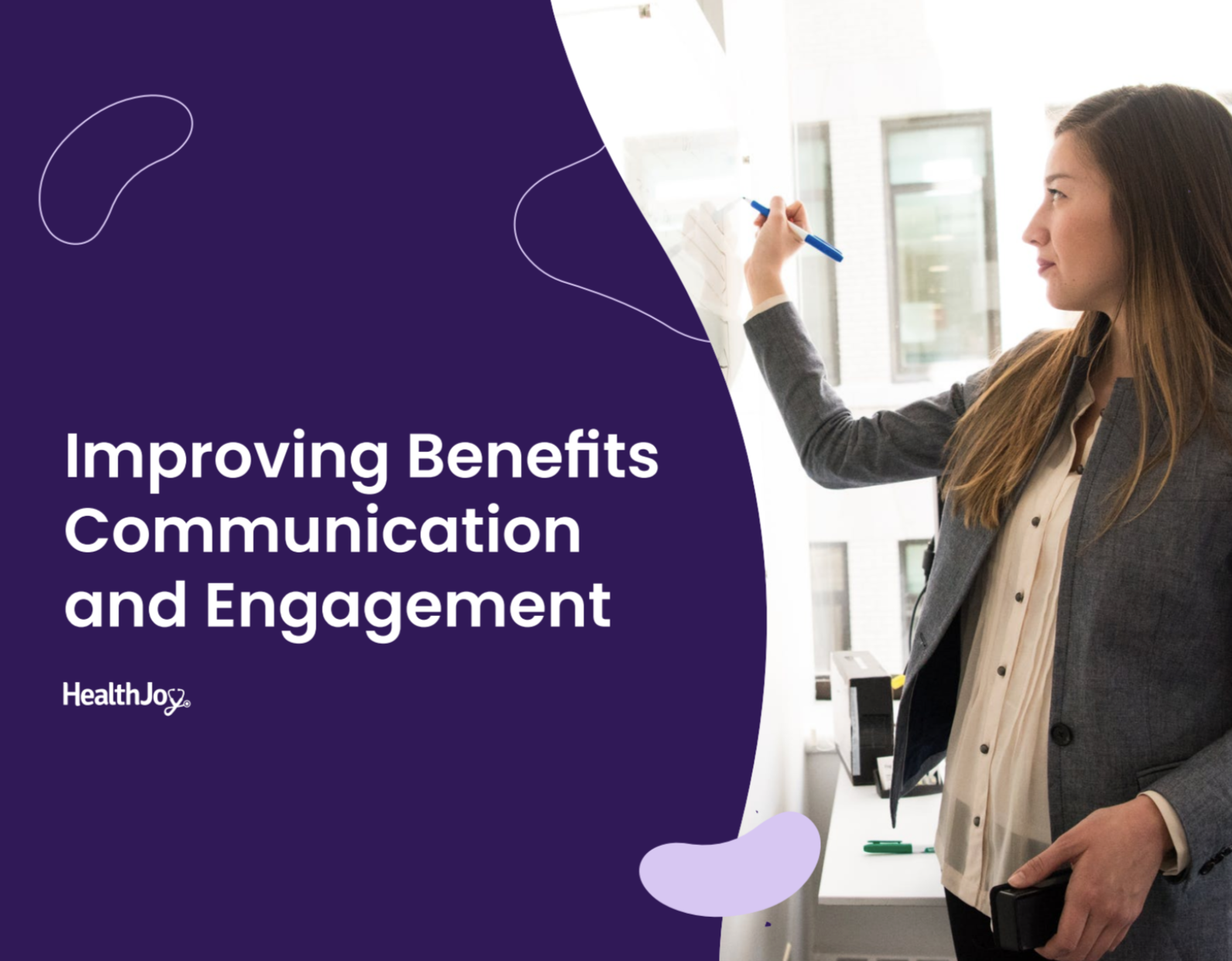 Improving Benefits Communication and Engagement

HealthJoy